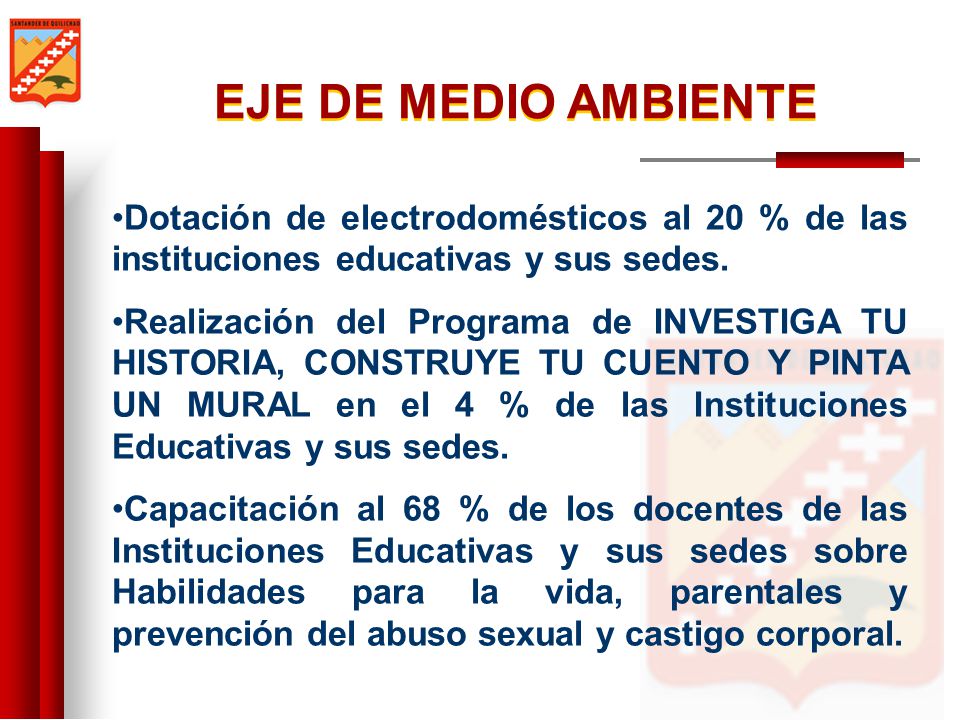 SANTANDER DE QUILICHAO

EJE DE MEDIO AMBIENTE

•Dotación de electrodomésticos al 20 % de las instituciones educativas y sus sedes.

•Realización del Programa de INVESTIGA TU HISTORIA, CONSTRUYE TU CUENTO Y PINTA UN MURAL en el 4 % de las Instituciones Educativas y sus sedes.

•Capacitación al 68 % de los docentes de las Instituciones Educativas y sus sedes sobre Habilidades para la vida, parentales y prevención del abuso sexual y castigo corporal.